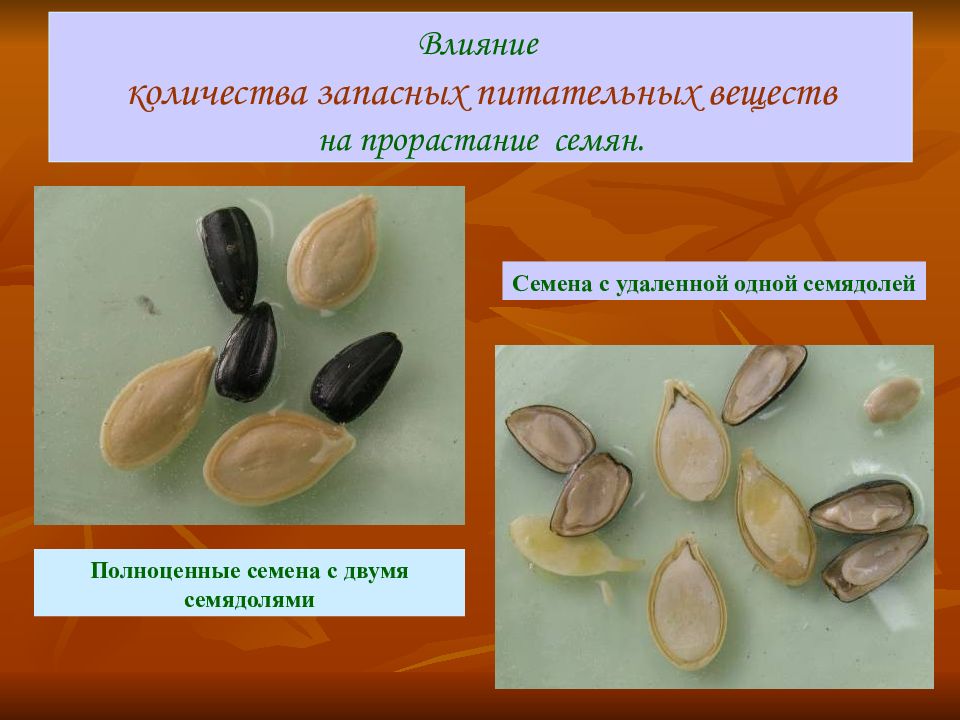 Влияние
количества запасных питательных веществ
на прорастание семян.

Семена с удаленной одной семядолей

Полноценные семена с двумя семядолями